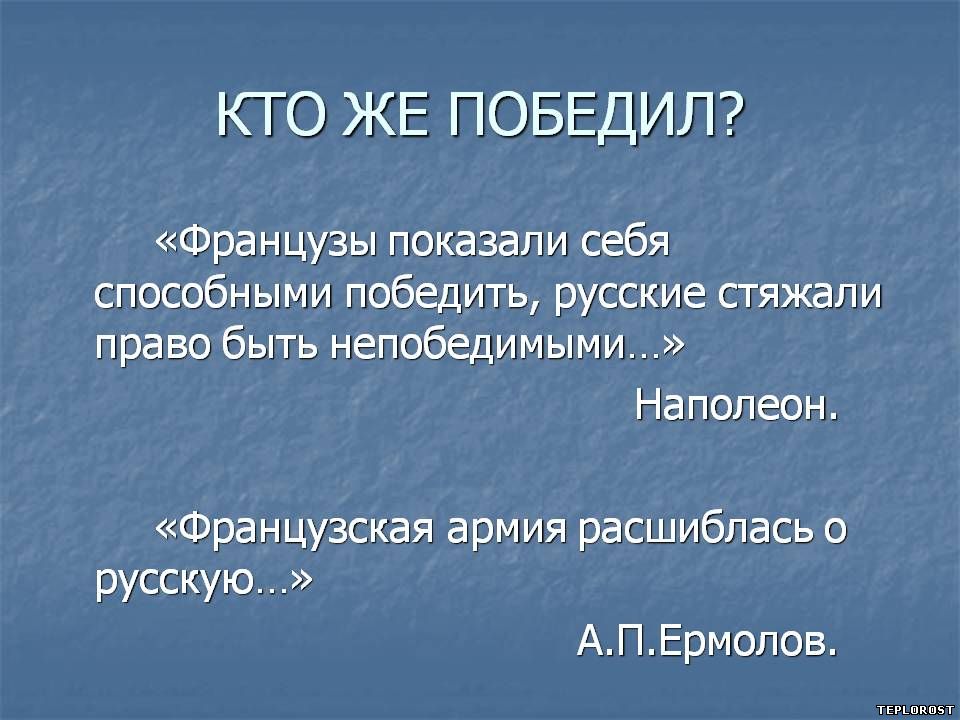 КТО ЖЕ ПОБЕДИЛ?

«Французы показали себя способными победить, русские стяжали право быть непобедимыми…»

Наполеон.

«Французская армия расшиблась о русскую…»

А.П.Ермолов.

TEPLOROST